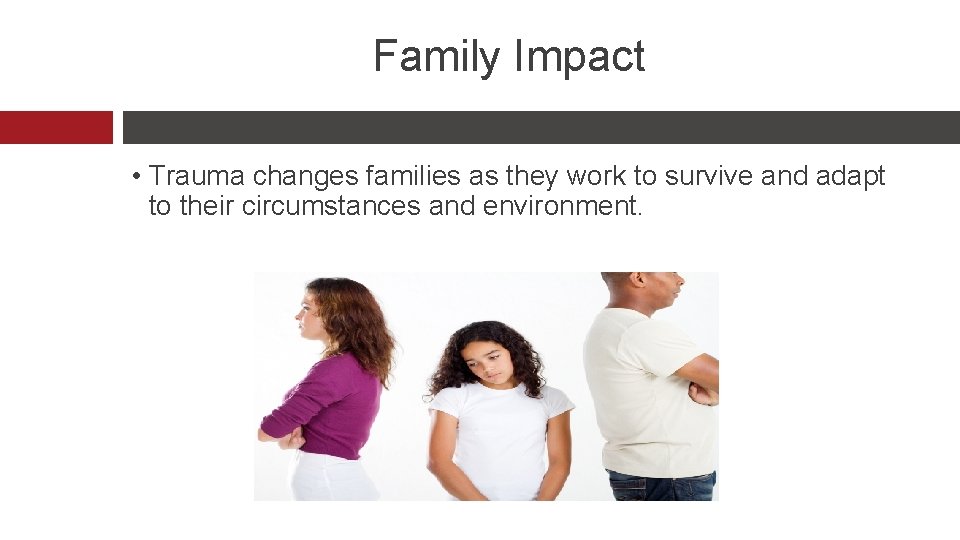 Family Impact

• Trauma changes families as they work to survive and adapt to their circumstances and environment.